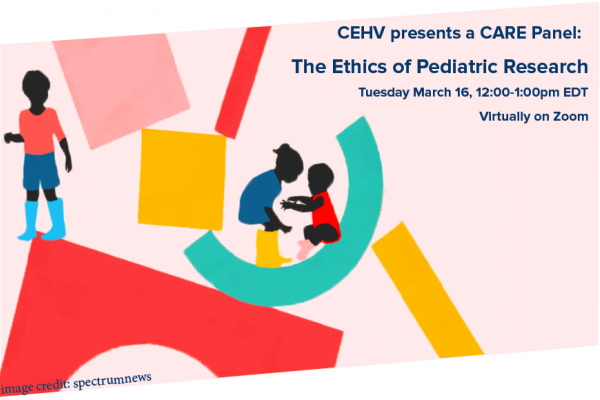 CEHV presents a CARE Panel:

The Ethics of Pediatric Research

Tuesday March 16, 12:00-1:00pm EDT

Virtually on Zoom

image credit: spectrumnews